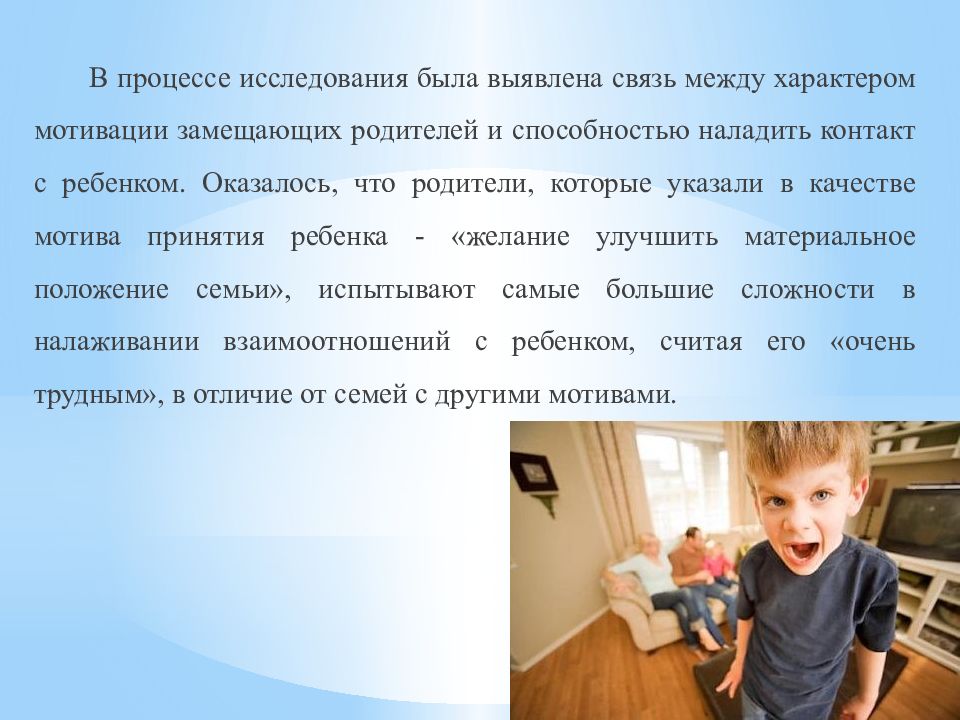 В процессе исследования была выявлена связь между характером мотивации замещающих родителей и способностью наладить контакт с ребенком. Оказалось, что родители, которые указали в качестве мотива принятия ребенка - «желание улучшить материальное положение семьи», испытывают самые большие сложности в налаживании взаимоотношений с ребенком, считая его «очень трудным», в отличие от семей с другими мотивами.